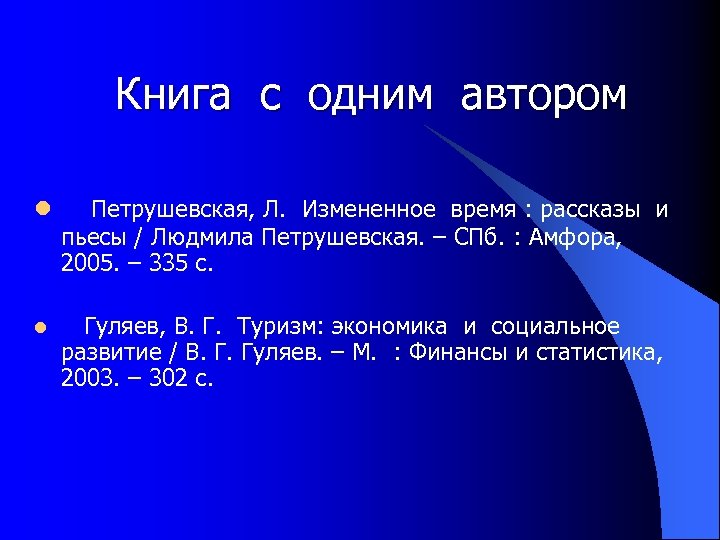 Книга с одним автором

Петрушевская, Л. Измененное время : рассказы и пьесы / Людмила Петрушевская. – СПб. : Амфора, 2005. – 335 с.

Гуляев, В. Г. Туризм: экономика и социальное развитие / В. Г. Гуляев. – М. : Финансы и статистика, 2003. – 302 с.